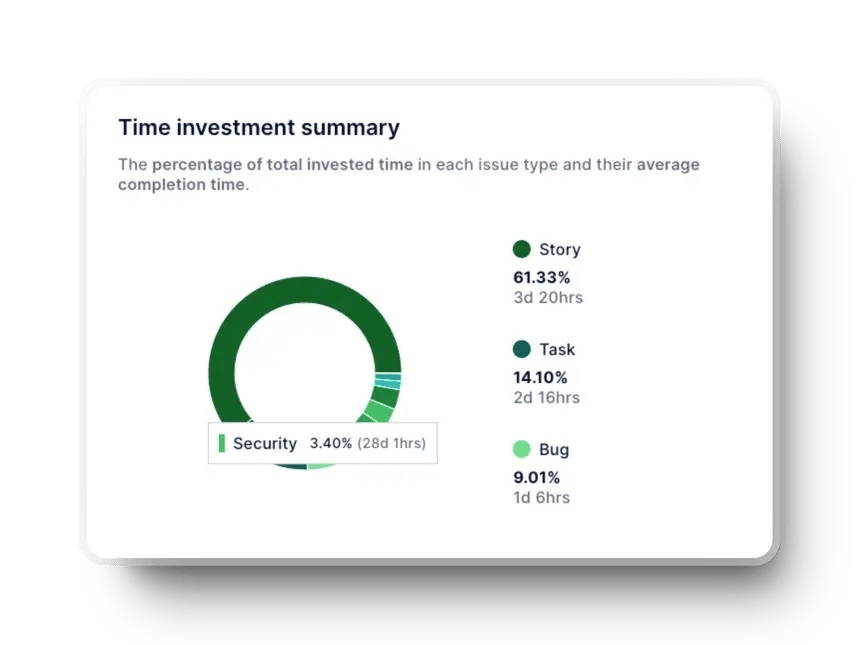 Time investment summary

The percentage of total invested time in each issue type and their average completion time.

Security 3.40% (28d 1hrs)

Story
61.33%
3d 20hrs

Task
14.10%
2d 16hrs

Bug
9.01%
1d 6hrs